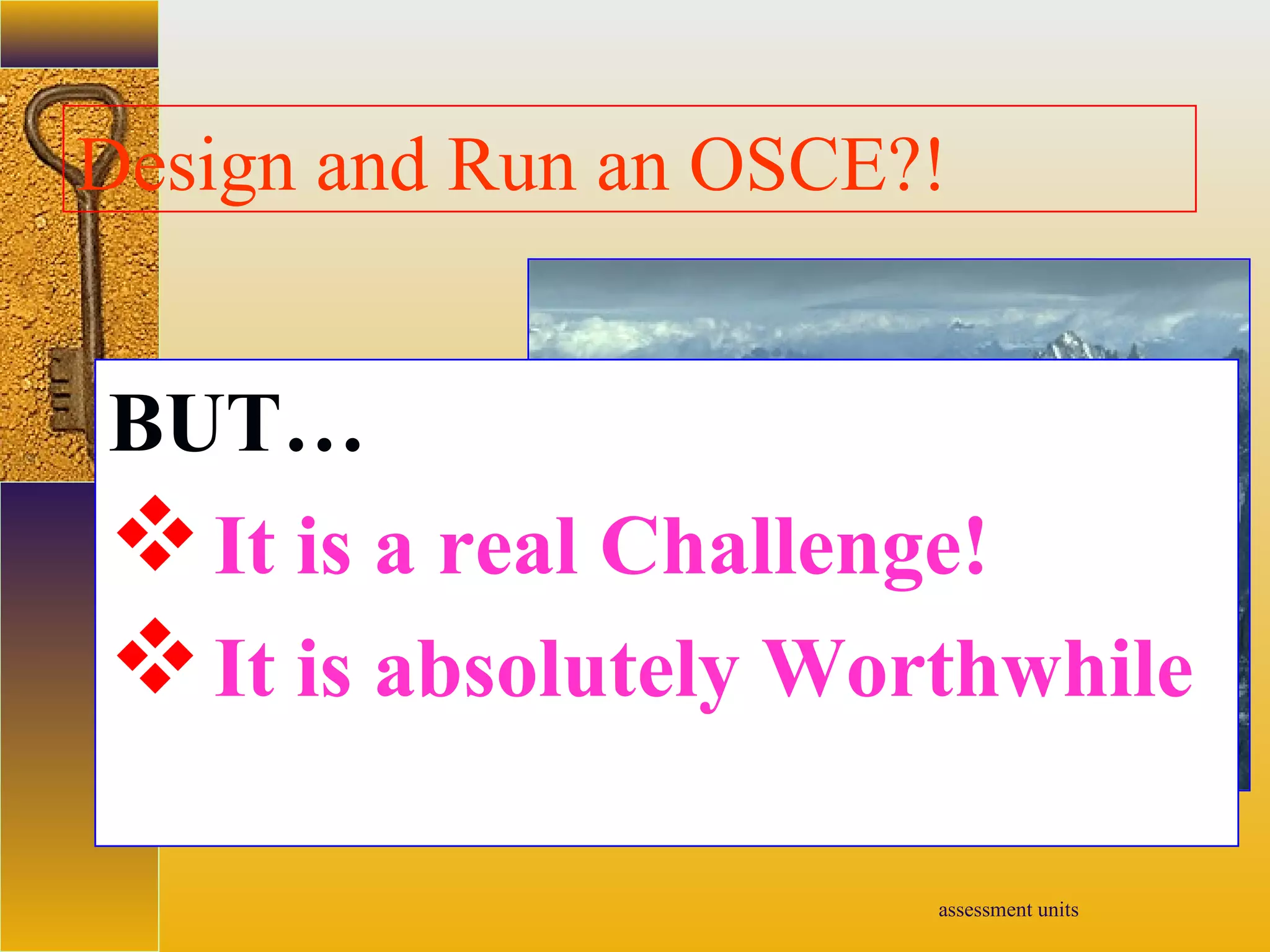 Design and Run an OSCE?!

BUT…

❖ It is a real Challenge!

❖ It is absolutely Worthwhile

assessment units